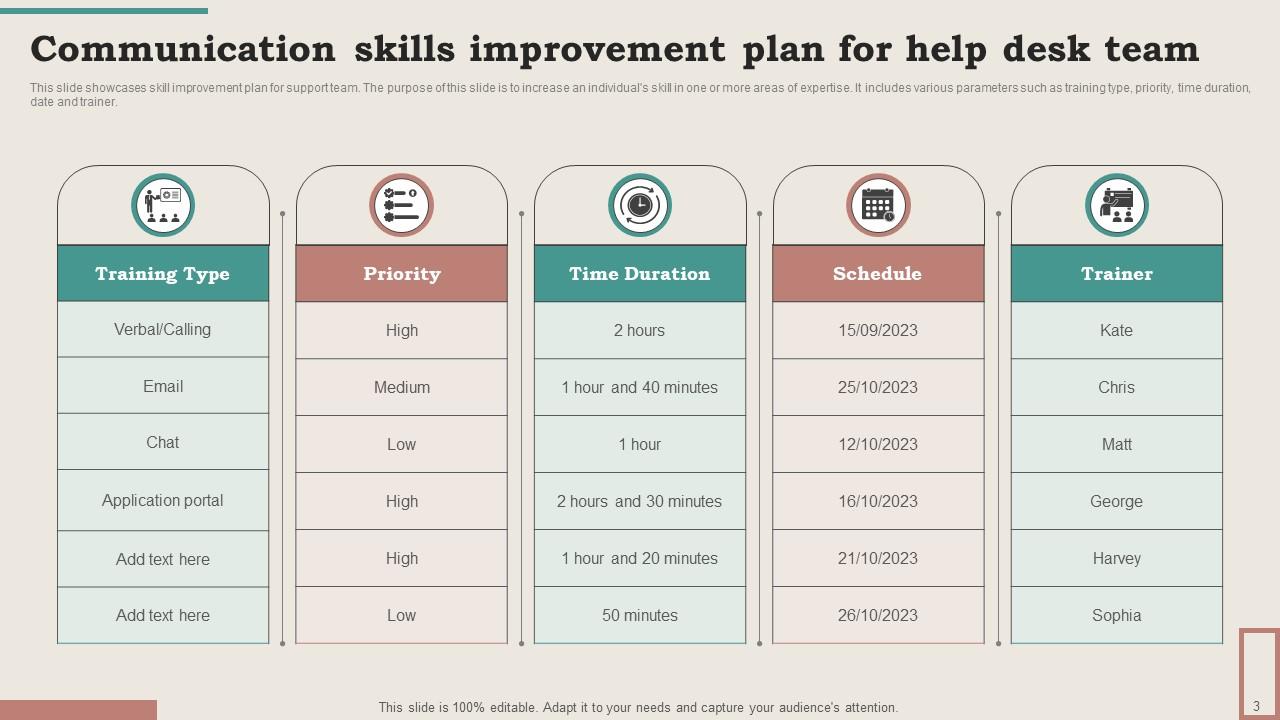 Communication skills improvement plan for help desk team

This slide showcases skill improvement plan for support team. The purpose of this slide is to increase an individual's skill in one or more areas of expertise. It includes various parameters such as training type, priority, time duration, date and trainer.

| Training Type | Priority | Time Duration | Schedule | Trainer |
|---|---|---|---|---|
| Verbal/Calling | High | 2 hours | 15/09/2023 | Kate |
| Email | Medium | 1 hour and 40 minutes | 25/10/2023 | Chris |
| Chat | Low | 1 hour | 12/10/2023 | Matt |
| Application portal | High | 2 hours and 30 minutes | 16/10/2023 | George |
| Add text here | High | 1 hour and 20 minutes | 21/10/2023 | Harvey |
| Add text here | Low | 50 minutes | 26/10/2023 | Sophia |

This slide is 100% editable. Adapt it to your needs and capture your audience's attention.

3